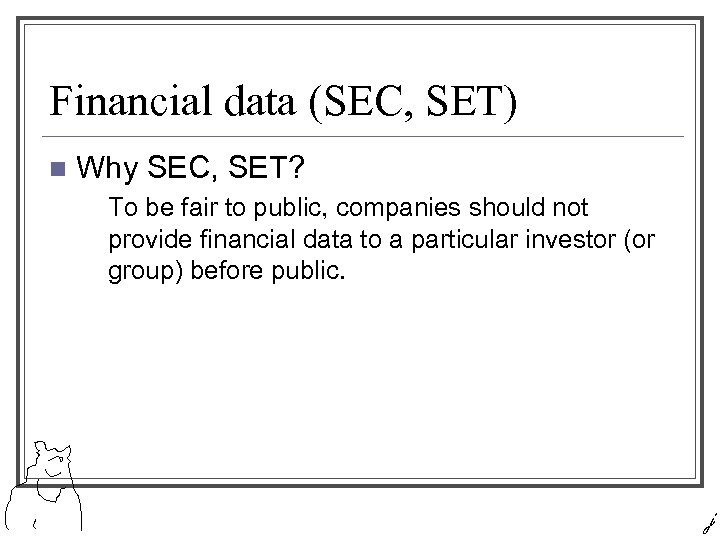 Financial data (SEC, SET)

Why SEC, SET?

To be fair to public, companies should not provide financial data to a particular investor (or group) before public.